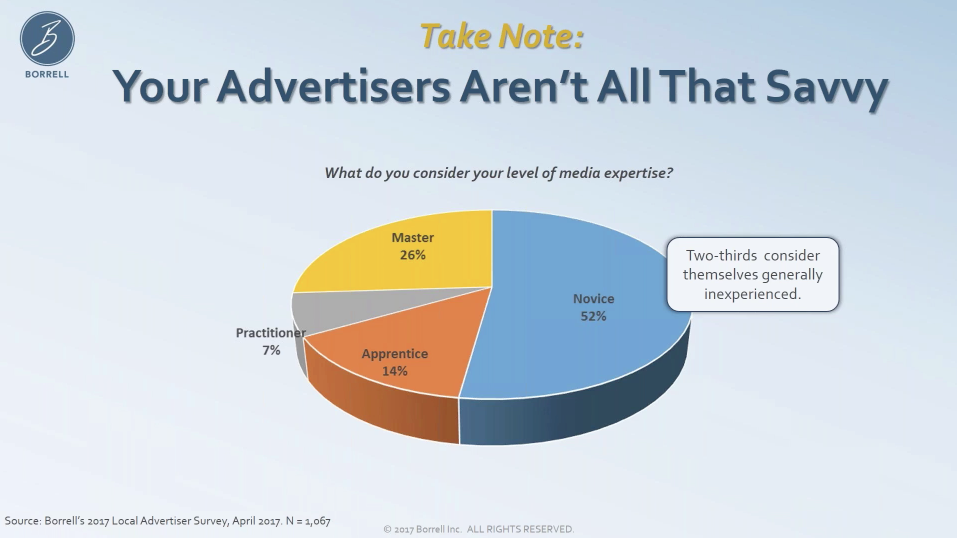 B
BORRELL

Take Note:
Your Advertisers Aren't All That Savvy

What do you consider your level of media expertise?

Master
26%

Novice
52%

Practitioner
7%

Apprentice
14%

Two-thirds consider themselves generally inexperienced.

Source: Borrell's 2017 Local Advertiser Survey, April 2017. N = 1,067

© 2017 Borrell Inc. ALL RIGHTS RESERVED.